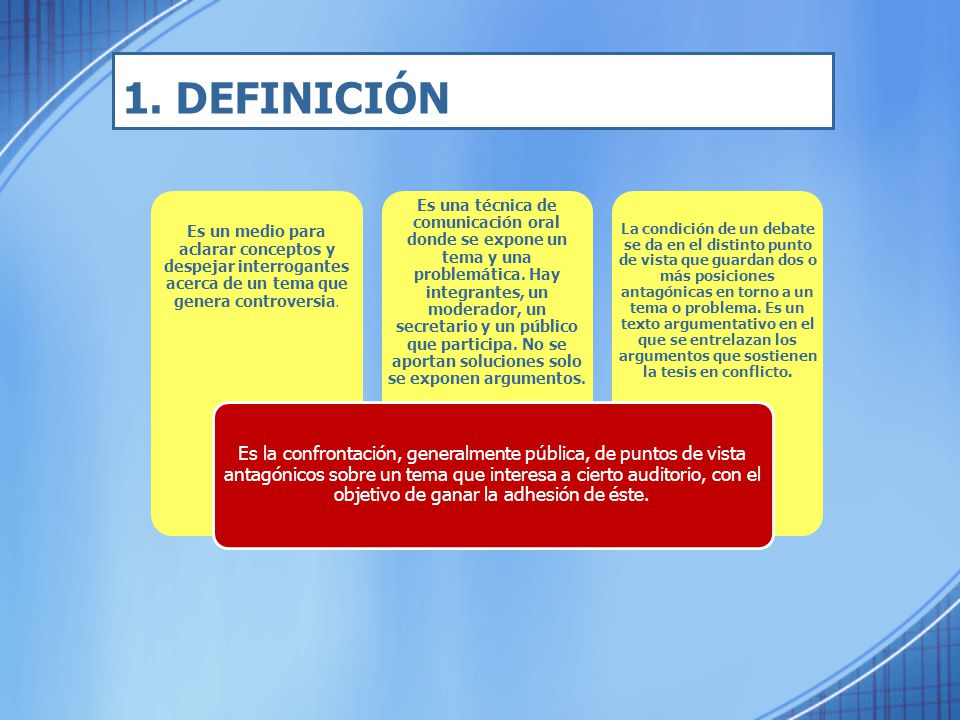 1. DEFINICIÓN

Es un medio para aclarar conceptos y despejar interrogantes acerca de un tema que genera controversia.

Es una técnica de comunicación oral donde se expone un tema y una problemática. Hay integrantes, un moderador, un secretario y un público que participa. No se aportan soluciones solo se exponen argumentos.

La condición de un debate se da en el distinto punto de vista que guardan dos o más posiciones antagónicas en torno a un tema o problema. Es un texto argumentativo en el que se entrelazan los argumentos que sostienen la tesis en conflicto.

Es la confrontación, generalmente pública, de puntos de vista antagónicos sobre un tema que interesa a cierto auditorio, con el objetivo de ganar la adhesión de éste.